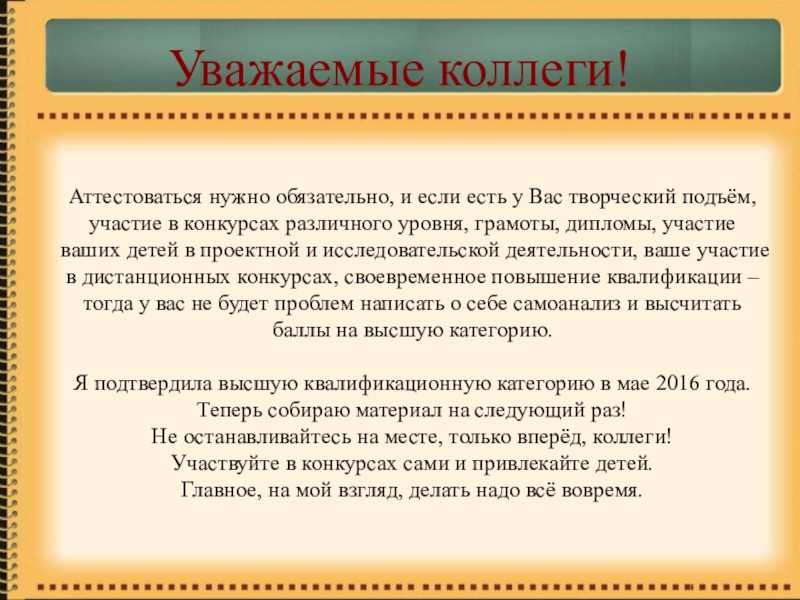 Уважаемые коллеги!

Аттестоваться нужно обязательно, и если есть у Вас творческий подъём, участие в конкурсах различного уровня, грамоты, дипломы, участие ваших детей в проектной и исследовательской деятельности, ваше участие в дистанционных конкурсах, своевременное повышение квалификации – тогда у вас не будет проблем написать о себе самоанализ и высчитать баллы на высшую категорию.

Я подтвердила высшую квалификационную категорию в мае 2016 года.
Теперь собираю материал на следующий раз!
Не останавливайтесь на месте, только вперёд, коллеги!
Участвуйте в конкурсах сами и привлекайте детей.
Главное, на мой взгляд, делать надо всё вовремя.